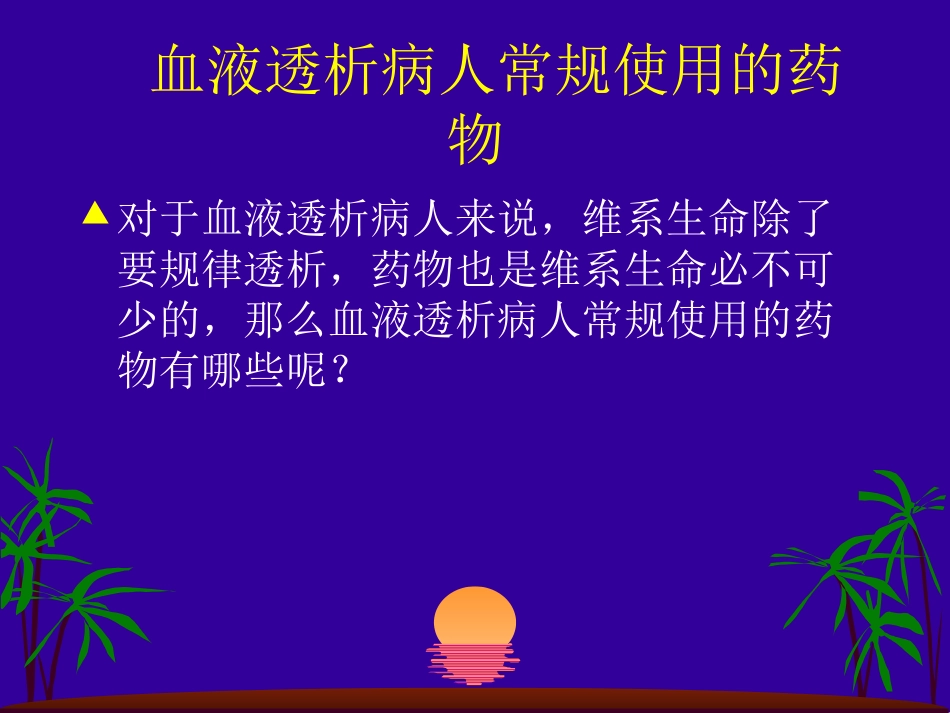 血液透析病人常规使用的药物

▲ 对于血液透析病人来说，维系生命除了要规律透析，药物也是维系生命必不可少的，那么血液透析病人常规使用的药物有哪些呢？